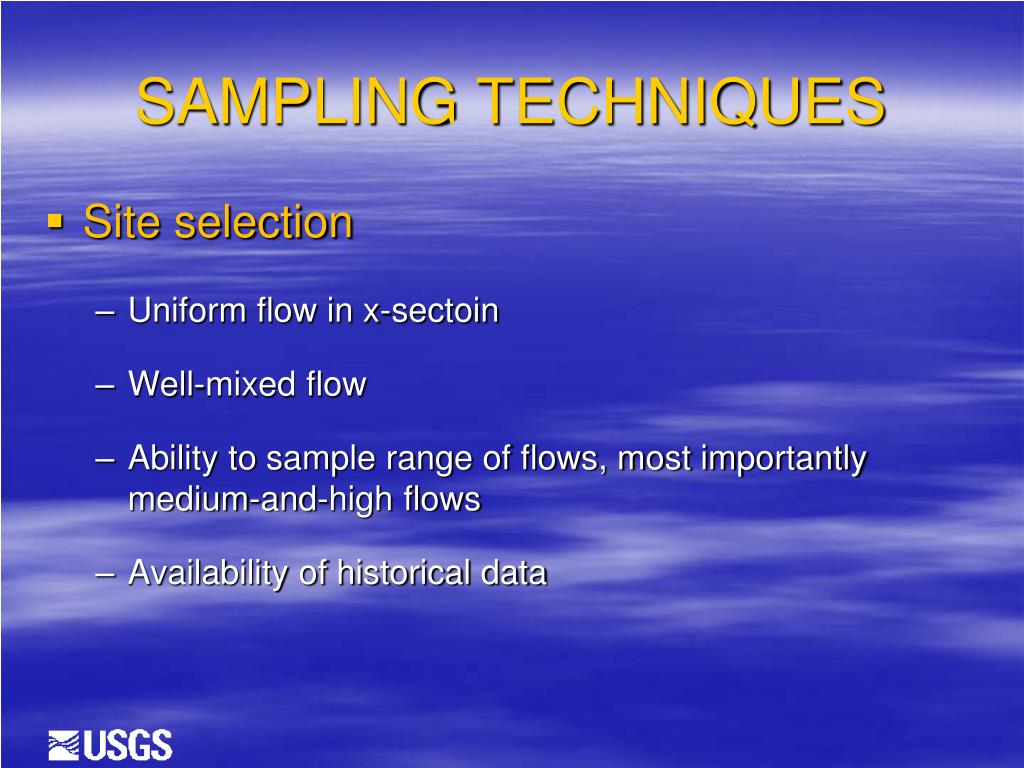 SAMPLING TECHNIQUES

▪ Site selection

– Uniform flow in x-sectoin

– Well-mixed flow

– Ability to sample range of flows, most importantly medium-and-high flows

– Availability of historical data

USGS